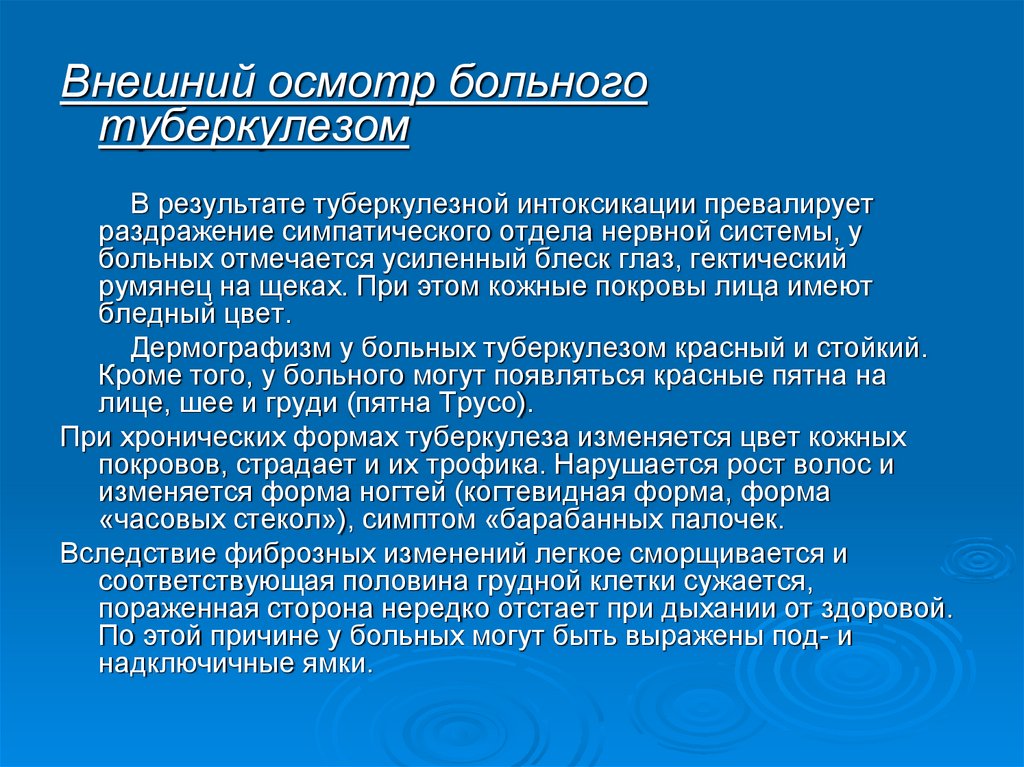 Внешний осмотр больного туберкулезом

В результате туберкулезной интоксикации превалирует раздражение симпатического отдела нервной системы, у больных отмечается усиленный блеск глаз, гектический румянец на щеках. При этом кожные покровы лица имеют бледный цвет.

Дермографизм у больных туберкулезом красный и стойкий. Кроме того, у больного могут появляться красные пятна на лице, шее и груди (пятна Трусо).

При хронических формах туберкулеза изменяется цвет кожных покровов, страдает и их трофика. Нарушается рост волос и изменяется форма ногтей (когтевидная форма, форма «часовых стекол»), симптом «барабанных палочек.

Вследствие фиброзных изменений легкое сморщивается и соответствующая половина грудной клетки сужается, пораженная сторона нередко отстает при дыхании от здоровой. По этой причине у больных могут быть выражены под- и надключичные ямки.